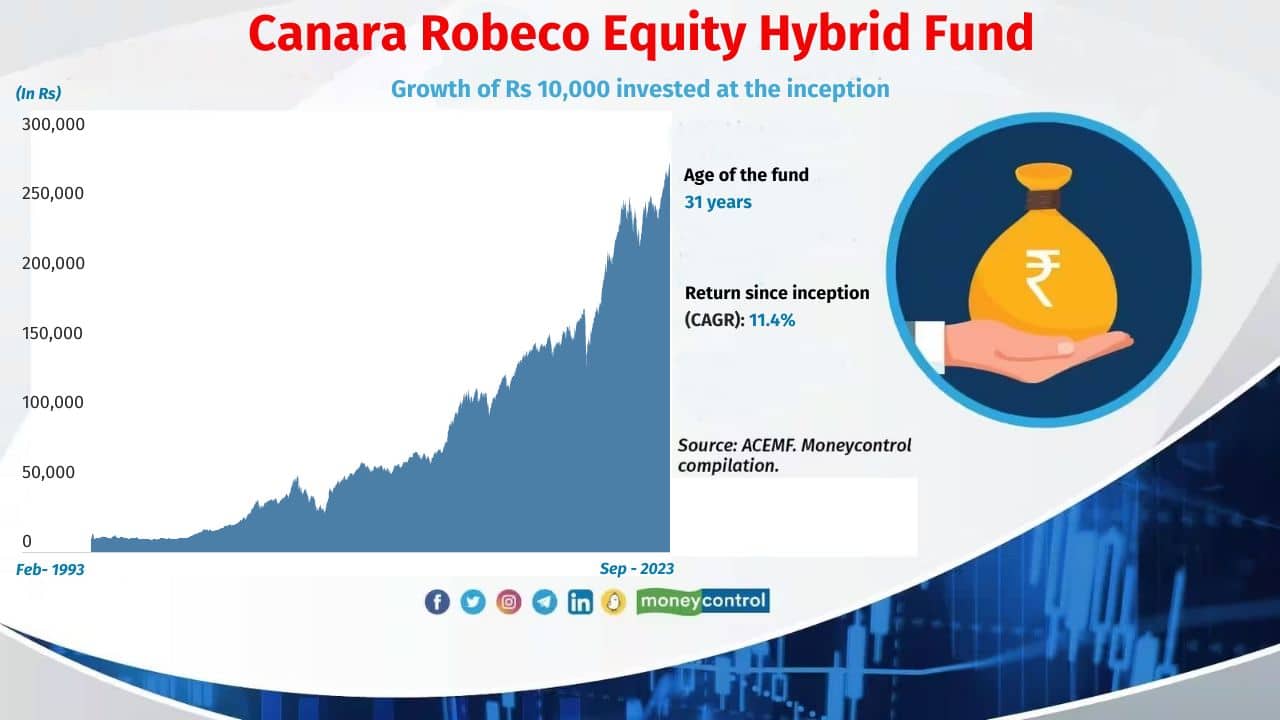 Canara Robeco Equity Hybrid Fund

Growth of Rs 10,000 invested at the inception

(In Rs)

300,000
250,000
200,000
150,000
100,000
50,000
0

Feb- 1993

Sep - 2023

Age of the fund
31 years

Return since inception (CAGR): 11.4%

₹

Source: ACEMF. Moneycontrol compilation.

moneycontrol